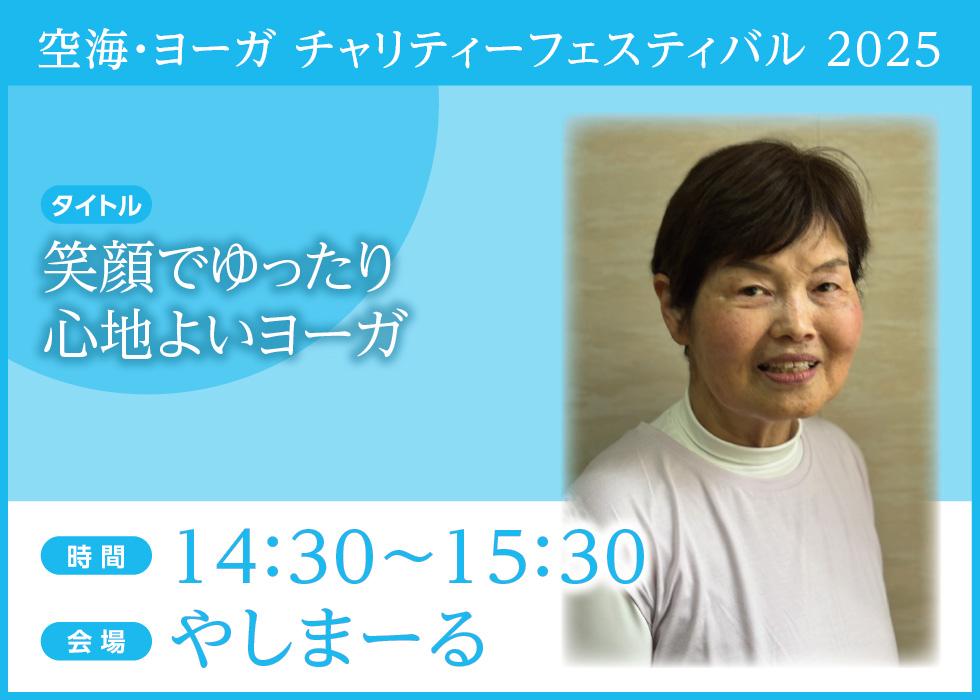 空海･ヨーガ チャリティーフェスティバル 2025

タイトル

笑顔でゆったり
心地よいヨーガ

時間 14:30～15:30

会場 やしまーる